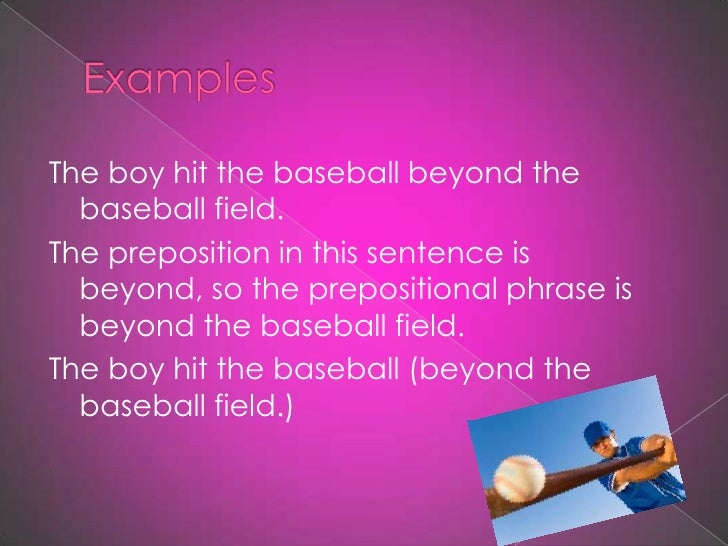 Examples

The boy hit the baseball beyond the baseball field.

The preposition in this sentence is beyond, so the prepositional phrase is beyond the baseball field.

The boy hit the baseball (beyond the baseball field.)